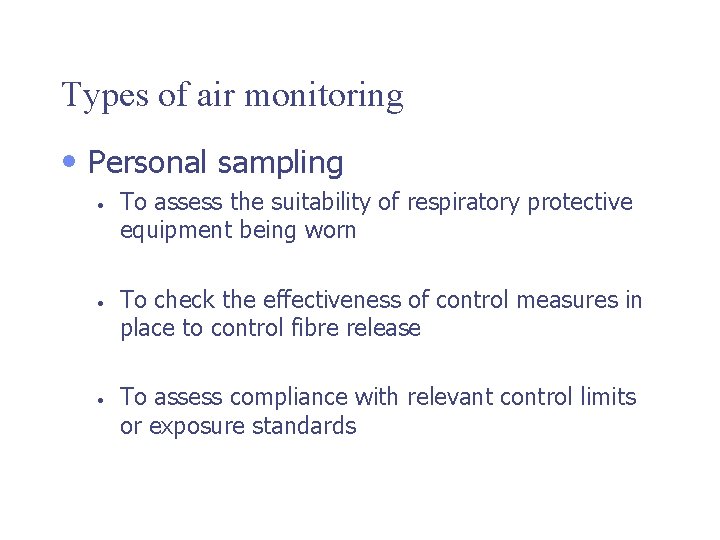 Types of air monitoring

• Personal sampling

• To assess the suitability of respiratory protective equipment being worn

• To check the effectiveness of control measures in place to control fibre release

• To assess compliance with relevant control limits or exposure standards